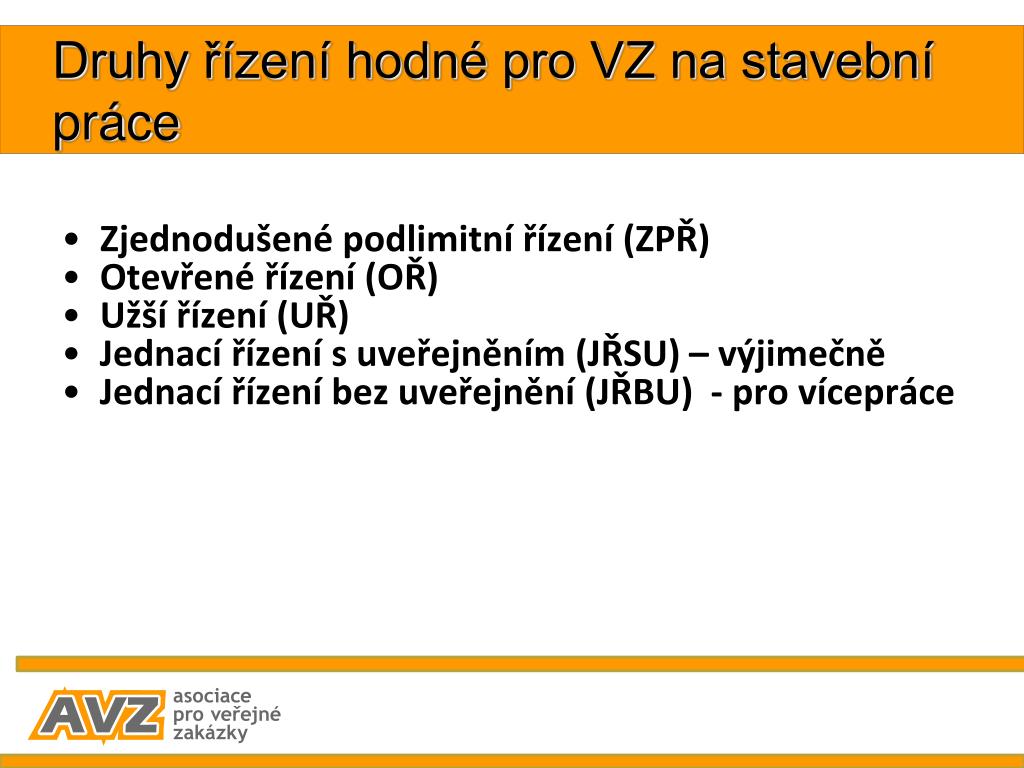 Druhy řízení hodné pro VZ na stavební práce

• Zjednodušené podlimitní řízení (ZPŘ)
• Otevřené řízení (OŘ)
• Užší řízení (UŘ)
• Jednací řízení s uveřejněním (JŘSU) – výjimečně
• Jednací řízení bez uveřejnění (JŘBU) - pro vícepráce

AVZ asociace pro veřejné zakázky